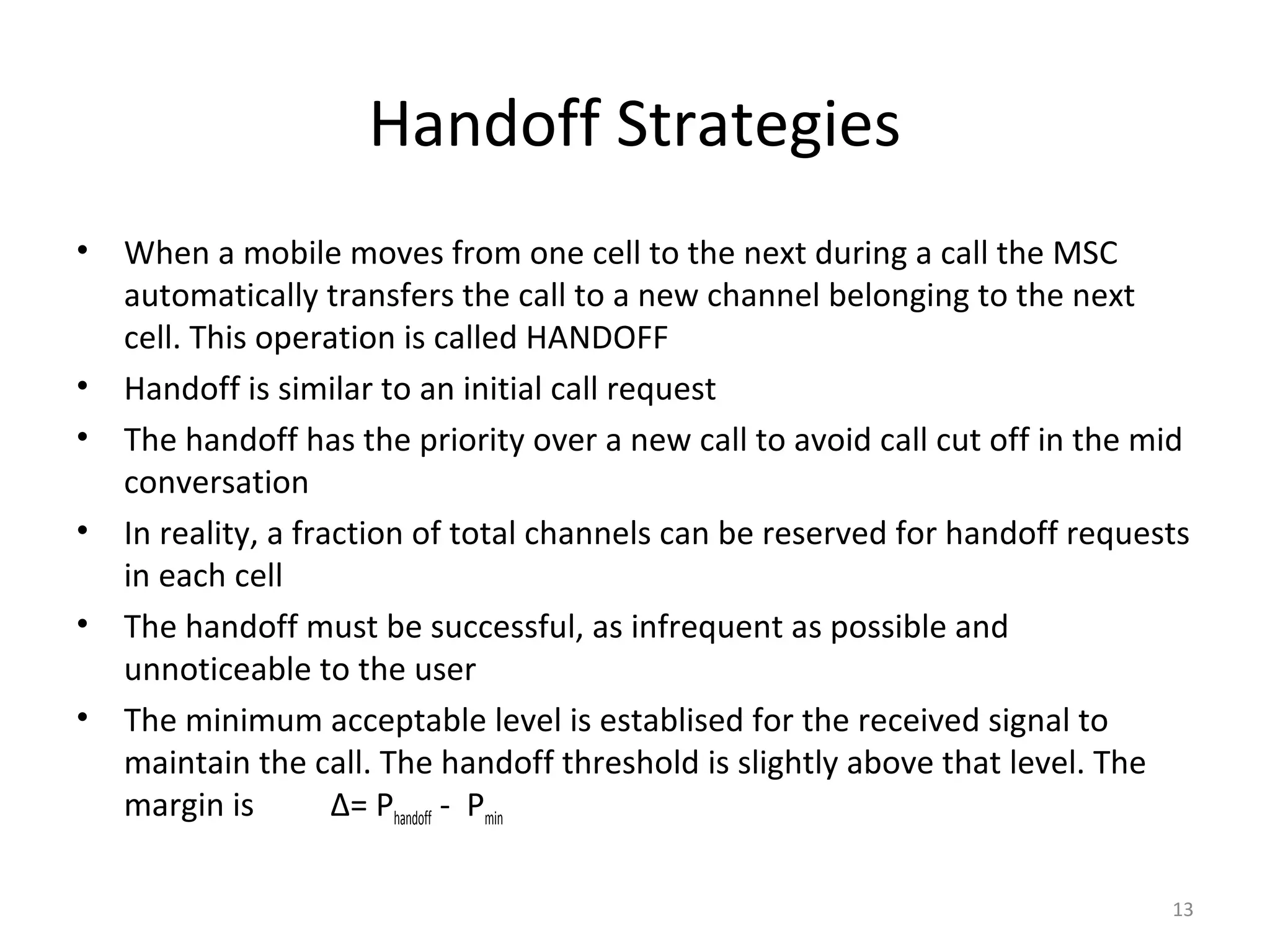 Handoff Strategies

• When a mobile moves from one cell to the next during a call the MSC automatically transfers the call to a new channel belonging to the next cell. This operation is called HANDOFF
• Handoff is similar to an initial call request
• The handoff has the priority over a new call to avoid call cut off in the mid conversation
• In reality, a fraction of total channels can be reserved for handoff requests in each cell
• The handoff must be successful, as infrequent as possible and unnoticeable to the user
• The minimum acceptable level is establised for the received signal to maintain the call. The handoff threshold is slightly above that level. The margin is $\Delta = P_{handoff} - P_{min}$

13